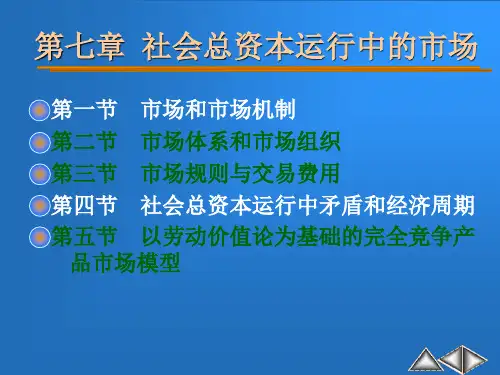 第七章 社会总资本运行中的市场

第一节 市场和市场机制

第二节 市场体系和市场组织

第三节 市场规则与交易费用

第四节 社会总资本运行中矛盾和经济周期

第五节 以劳动价值论为基础的完全竞争产品市场模型